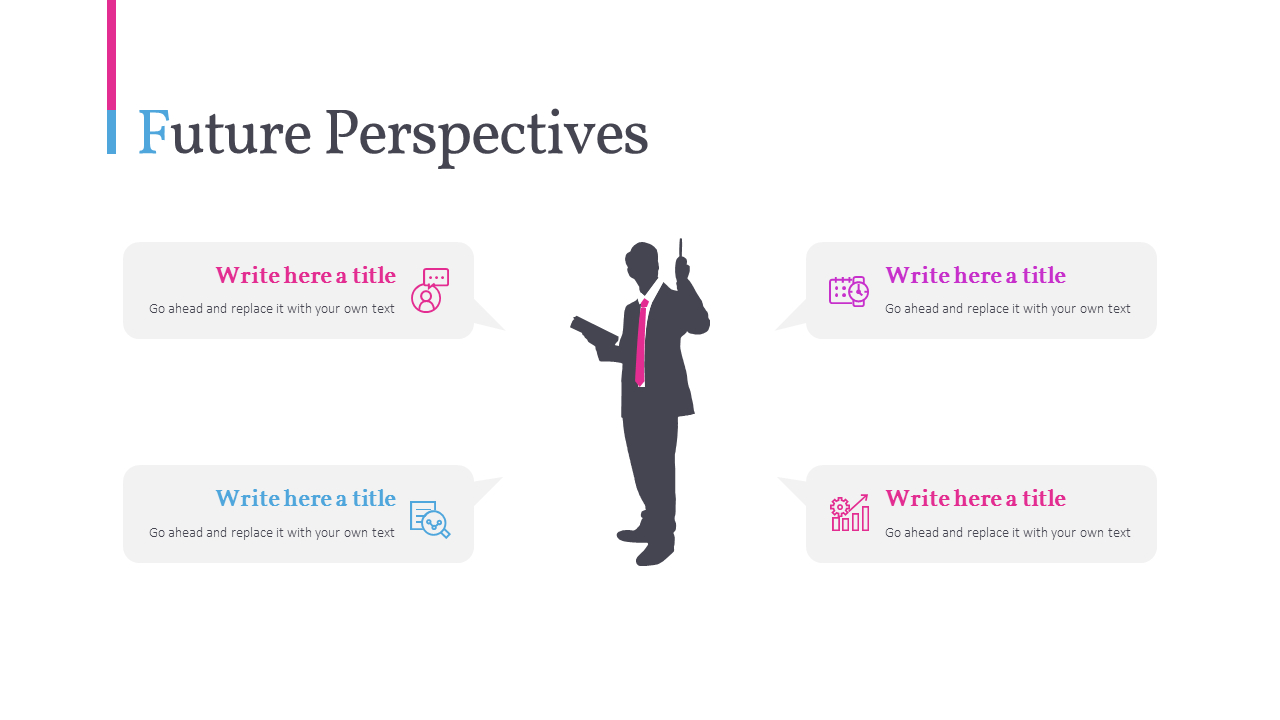 Future Perspectives

Write here a title
Go ahead and replace it with your own text

Write here a title
Go ahead and replace it with your own text

Write here a title
Go ahead and replace it with your own text

Write here a title
Go ahead and replace it with your own text